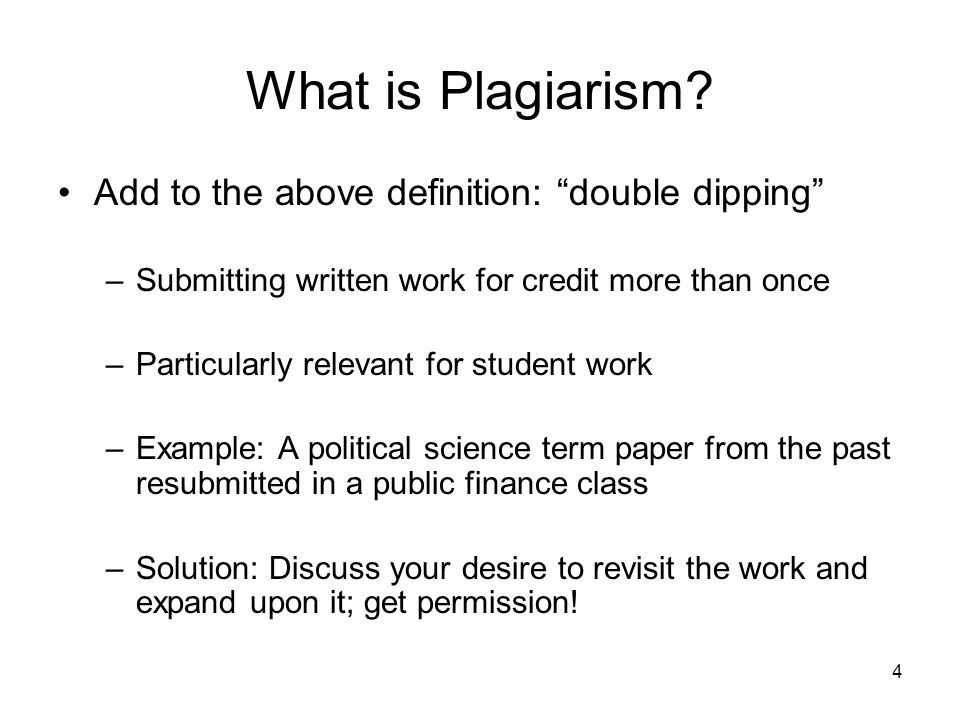 What is Plagiarism?

• Add to the above definition: “double dipping”

– Submitting written work for credit more than once

– Particularly relevant for student work

– Example: A political science term paper from the past resubmitted in a public finance class

– Solution: Discuss your desire to revisit the work and expand upon it; get permission!

4